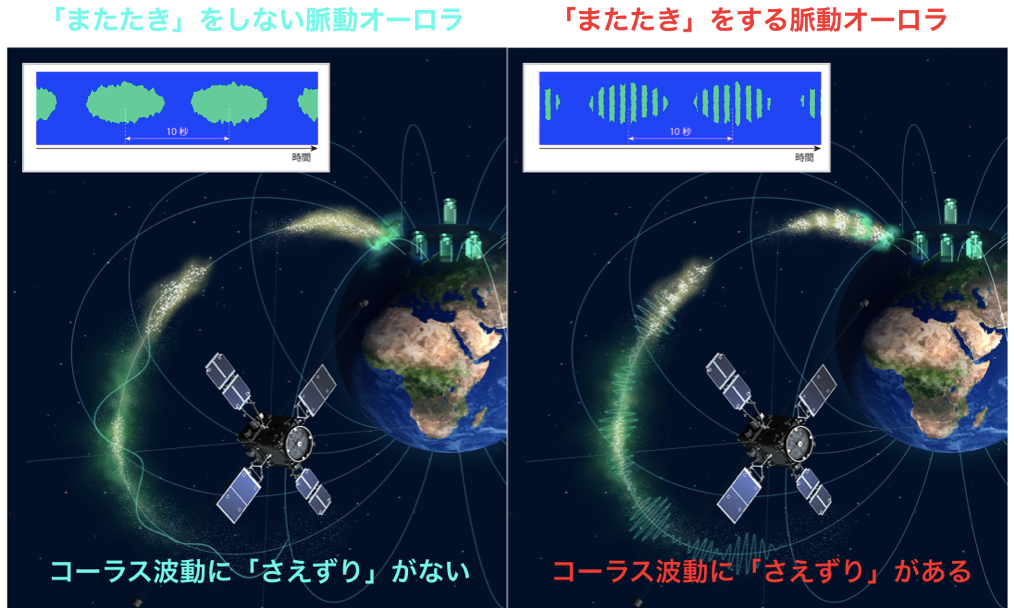 「またたき」をしない脈動オーロラ

10 秒

時間

コーラス波動に「さえずり」がない

「またたき」をする脈動オーロラ

10 秒

時間

コーラス波動に「さえずり」がある